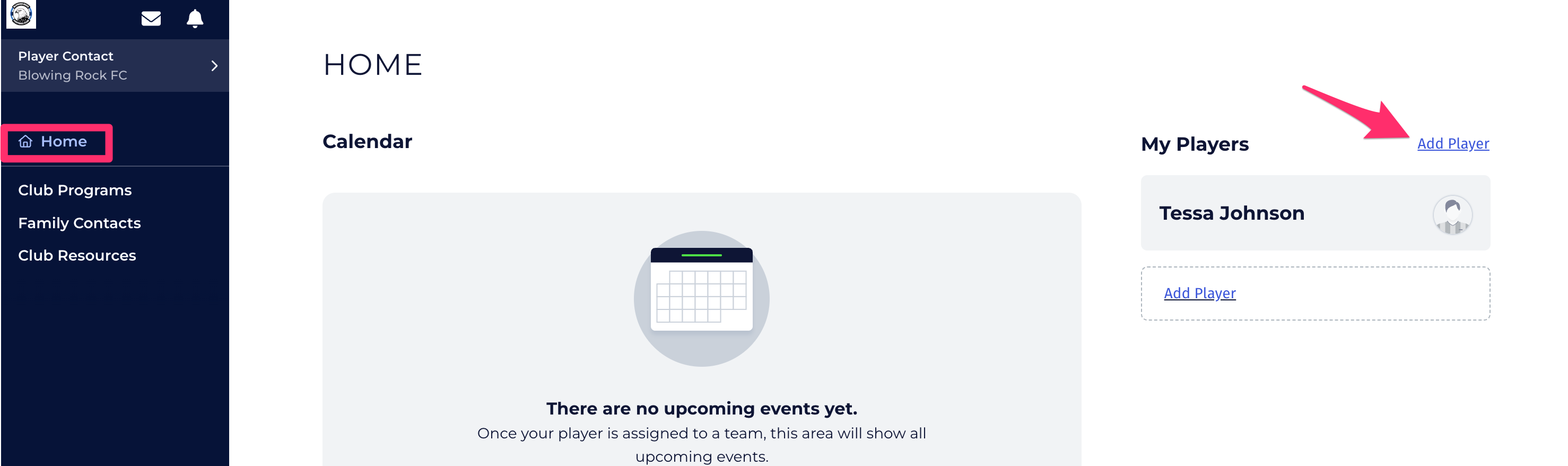 Player Contact
Blowing Rock FC

Home

Club Programs
Family Contacts
Club Resources

HOME

Calendar

There are no upcoming events yet.
Once your player is assigned to a team, this area will show all upcoming events.

My Players
Add Player

Tessa Johnson

Add Player